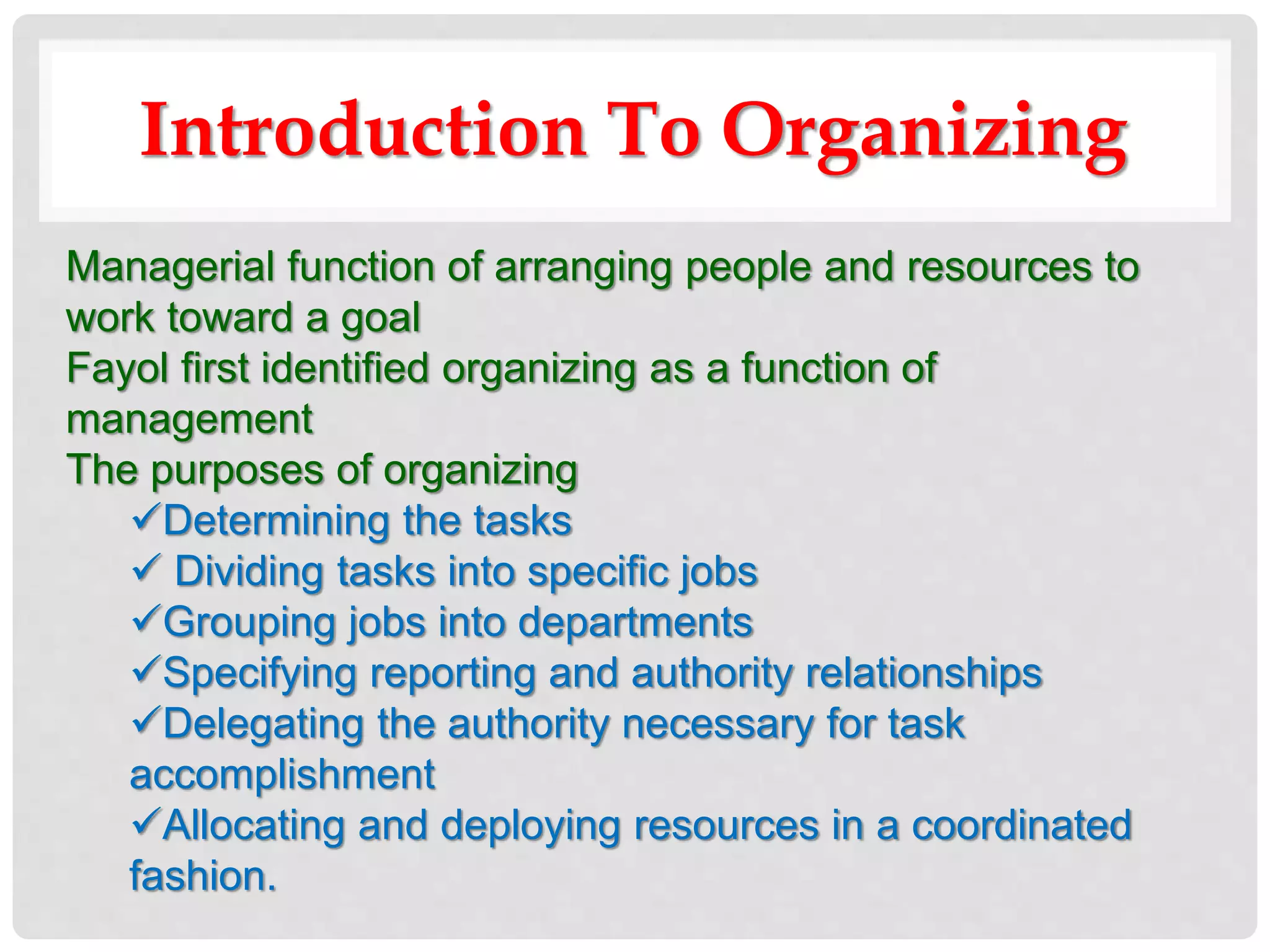 Introduction To Organizing

Managerial function of arranging people and resources to work toward a goal
Fayol first identified organizing as a function of management
The purposes of organizing

✓Determining the tasks
✓ Dividing tasks into specific jobs
✓Grouping jobs into departments
✓Specifying reporting and authority relationships
✓Delegating the authority necessary for task accomplishment
✓Allocating and deploying resources in a coordinated fashion.